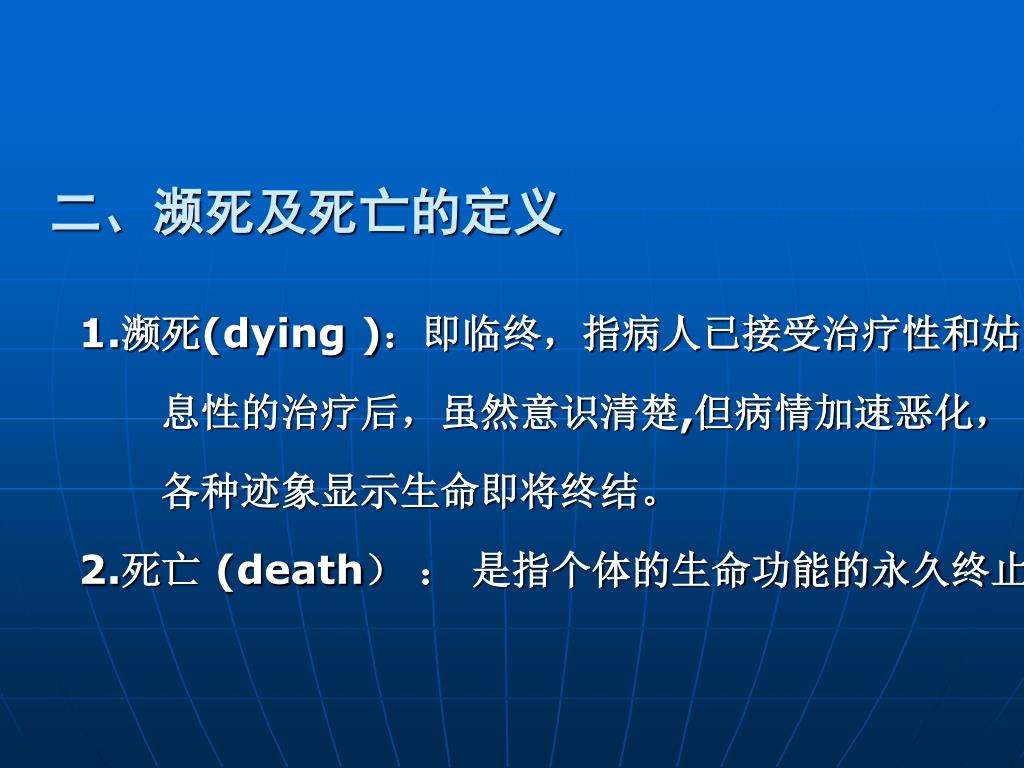 二、濒死及死亡的定义

1.濒死(dying )：即临终，指病人已接受治疗性和姑息性的治疗后，虽然意识清楚,但病情加速恶化，各种迹象显示生命即将终结。

2.死亡 (death） ： 是指个体的生命功能的永久终止